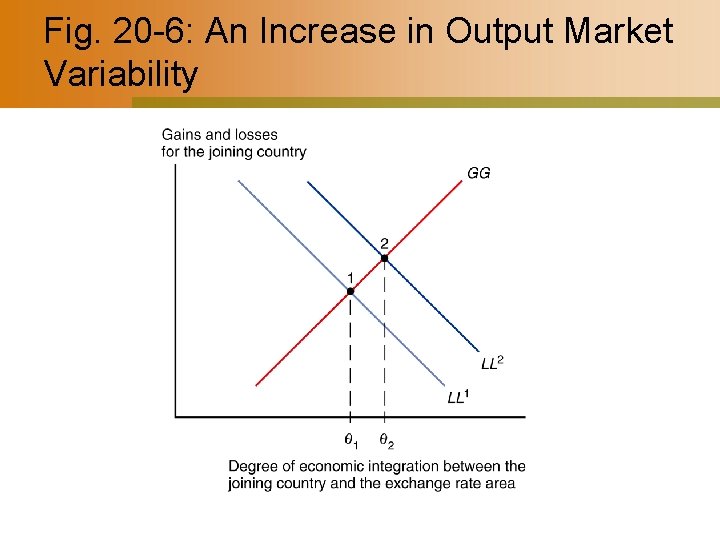 Fig. 20-6: An Increase in Output Market Variability

Gains and losses for the joining country

GG

2

1

$LL^2$

$LL^1$

$\theta_1$ $\theta_2$

Degree of economic integration between the joining country and the exchange rate area